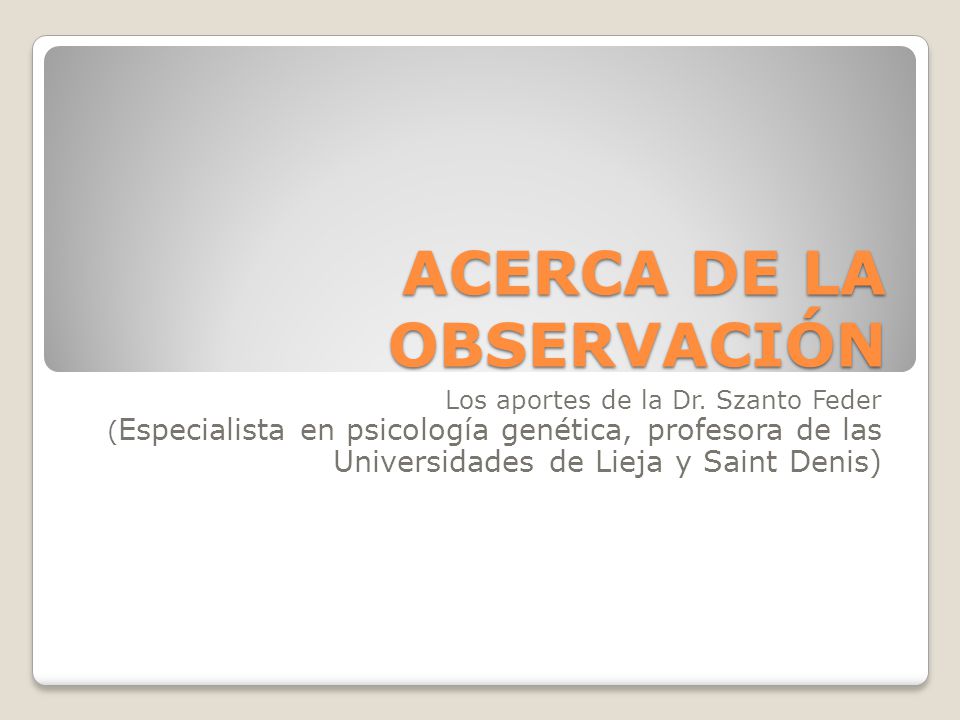 ACERCA DE LA OBSERVACIÓN

Los aportes de la Dr. Szanto Feder
(Especialista en psicología genética, profesora de las Universidades de Lieja y Saint Denis)